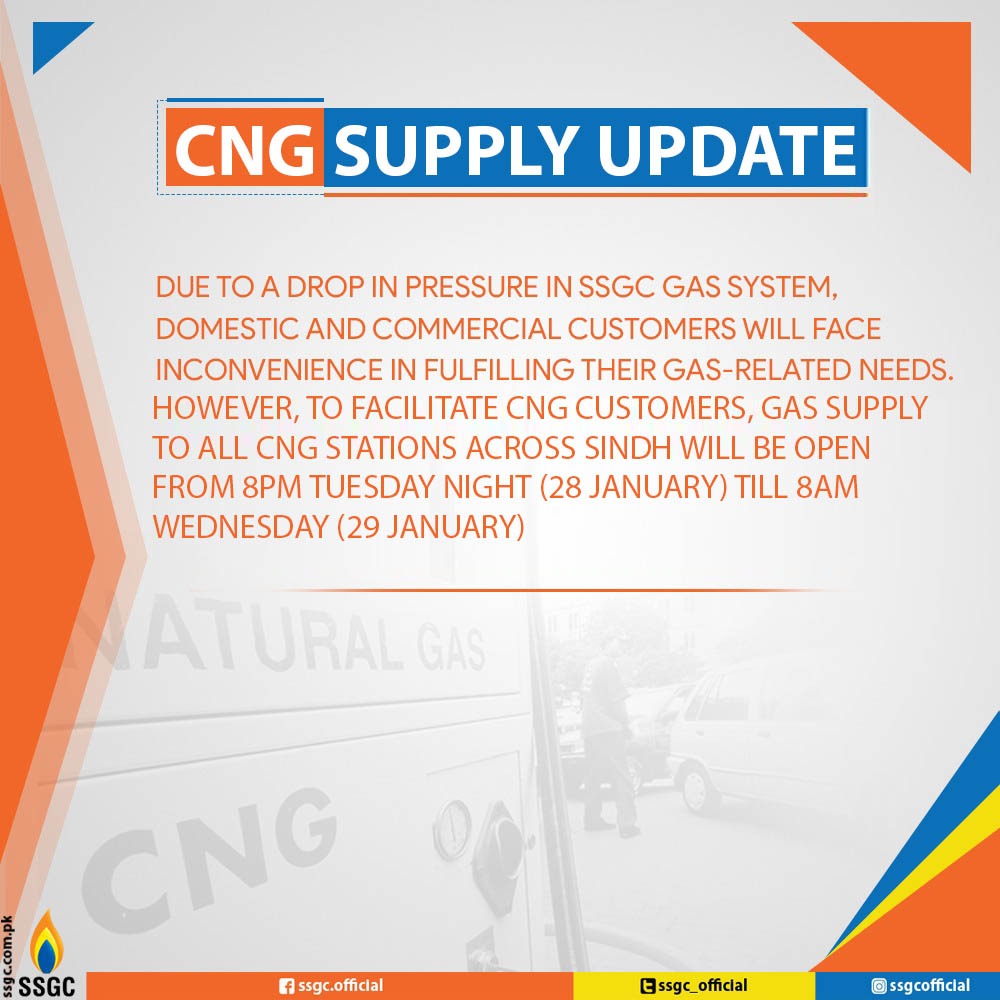 CNG SUPPLY UPDATE

DUE TO A DROP IN PRESSURE IN SSGC GAS SYSTEM, DOMESTIC AND COMMERCIAL CUSTOMERS WILL FACE INCONVENIENCE IN FULFILLING THEIR GAS-RELATED NEEDS. HOWEVER, TO FACILITATE CNG CUSTOMERS, GAS SUPPLY TO ALL CNG STATIONS ACROSS SINDH WILL BE OPEN FROM 8PM TUESDAY NIGHT (28 JANUARY) TILL 8AM WEDNESDAY (29 JANUARY)

NATURAL GAS

CNG

ssgc.com.pk

SSGC

ssgc.official

ssgc_official

ssgcofficial